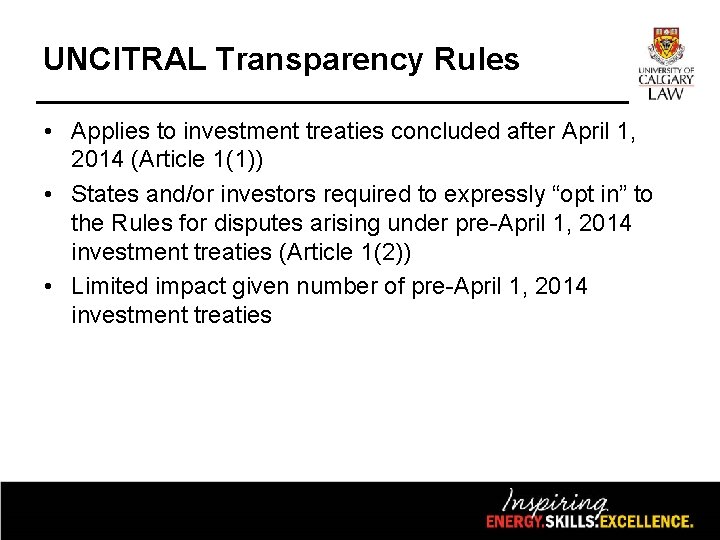 UNCITRAL Transparency Rules

UNIVERSITY OF CALGARY LAW

• Applies to investment treaties concluded after April 1, 2014 (Article 1(1))
• States and/or investors required to expressly “opt in” to the Rules for disputes arising under pre-April 1, 2014 investment treaties (Article 1(2))
• Limited impact given number of pre-April 1, 2014 investment treaties

Inspiring
ENERGY.SKILLS.EXCELLENCE.